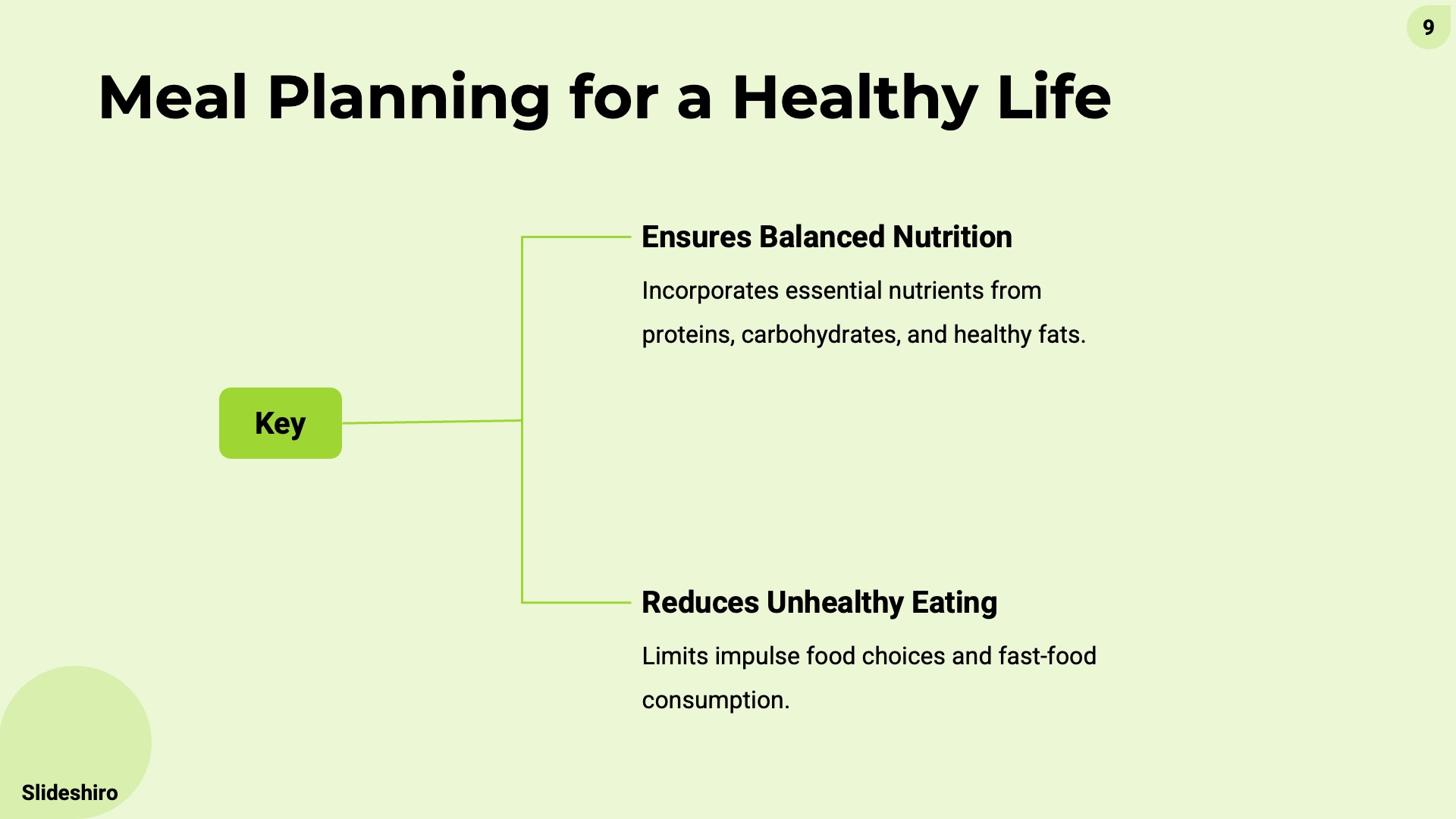 9

Meal Planning for a Healthy Life

Key

Ensures Balanced Nutrition

Incorporates essential nutrients from proteins, carbohydrates, and healthy fats.

Reduces Unhealthy Eating

Limits impulse food choices and fast-food consumption.

Slideshiro